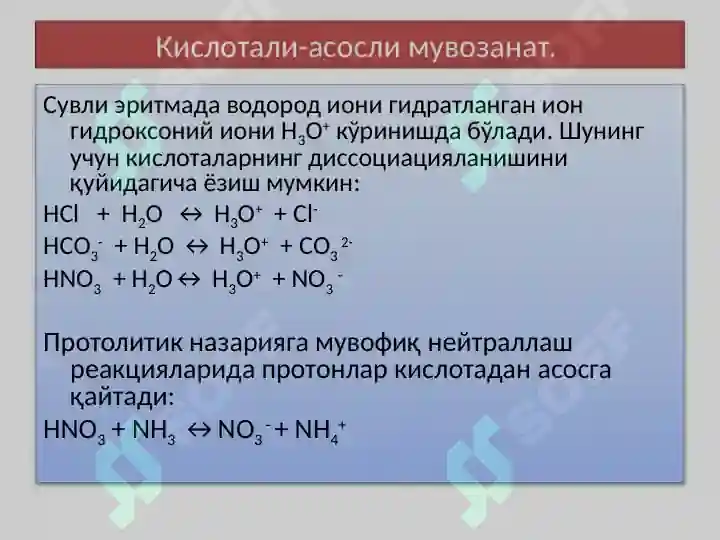 Кислотали-асосли мувозанат.

Сувли эритмада водород иони гидратланган ион гидроксоний иони $H_3O^+$ кўринишда бўлади. Шунинг учун кислоталарнинг диссоциацияланишини қуйидагича ёзиш мумкин:

$HCl + H_2O \leftrightarrow H_3O^+ + Cl^-$

$HCO_3^- + H_2O \leftrightarrow H_3O^+ + CO_3^{2-}$

$HNO_3 + H_2O \leftrightarrow H_3O^+ + NO_3^-$

Протолитик назарияга мувофиқ нейтраллаш реакцияларида протонлар кислотадан асосга қайтади:

$HNO_3 + NH_3 \leftrightarrow NO_3^- + NH_4^+$

SOFF